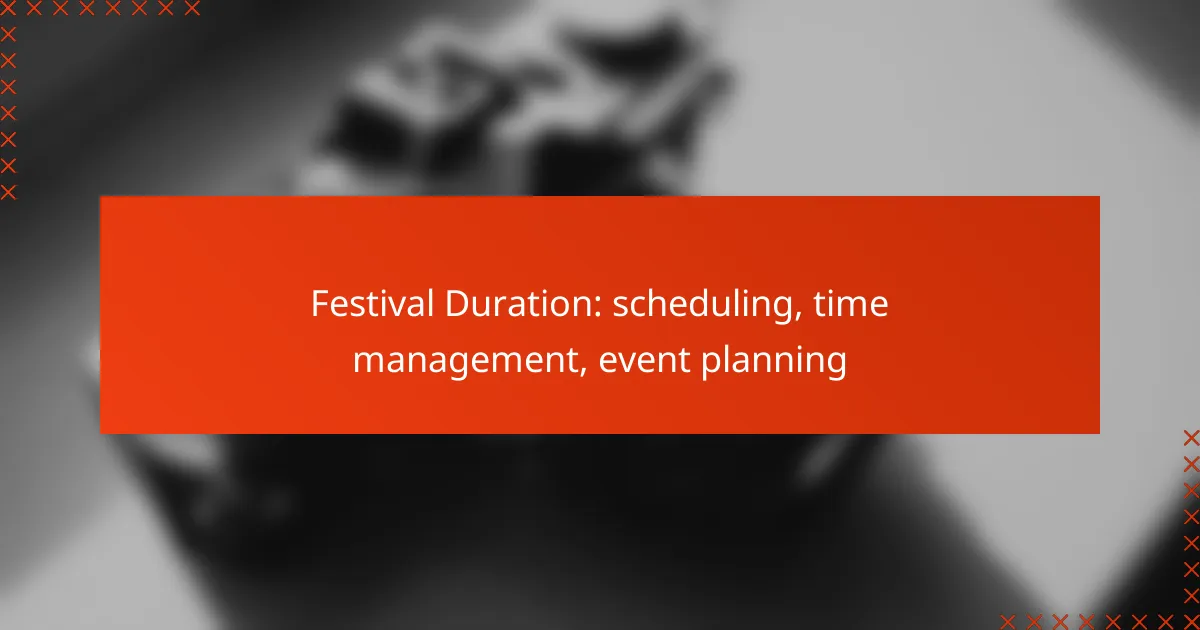 Festival Duration: scheduling, time management, event planning